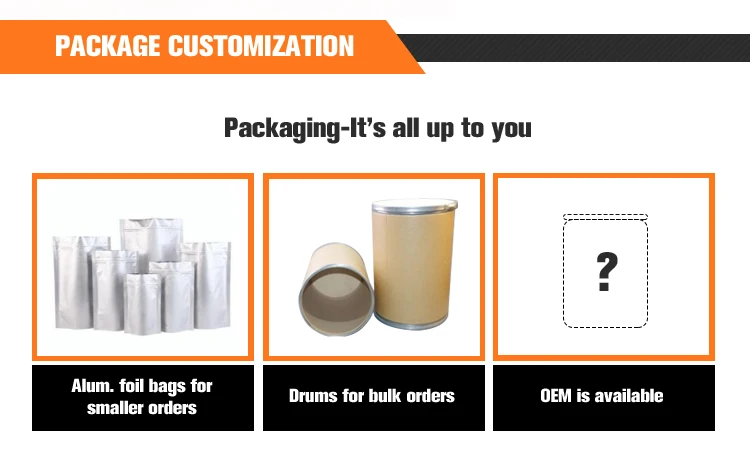 PACKAGE CUSTOMIZATION

Packaging-It's all up to you

?

Alum. foil bags for smaller orders

Drums for bulk orders

OEM is available